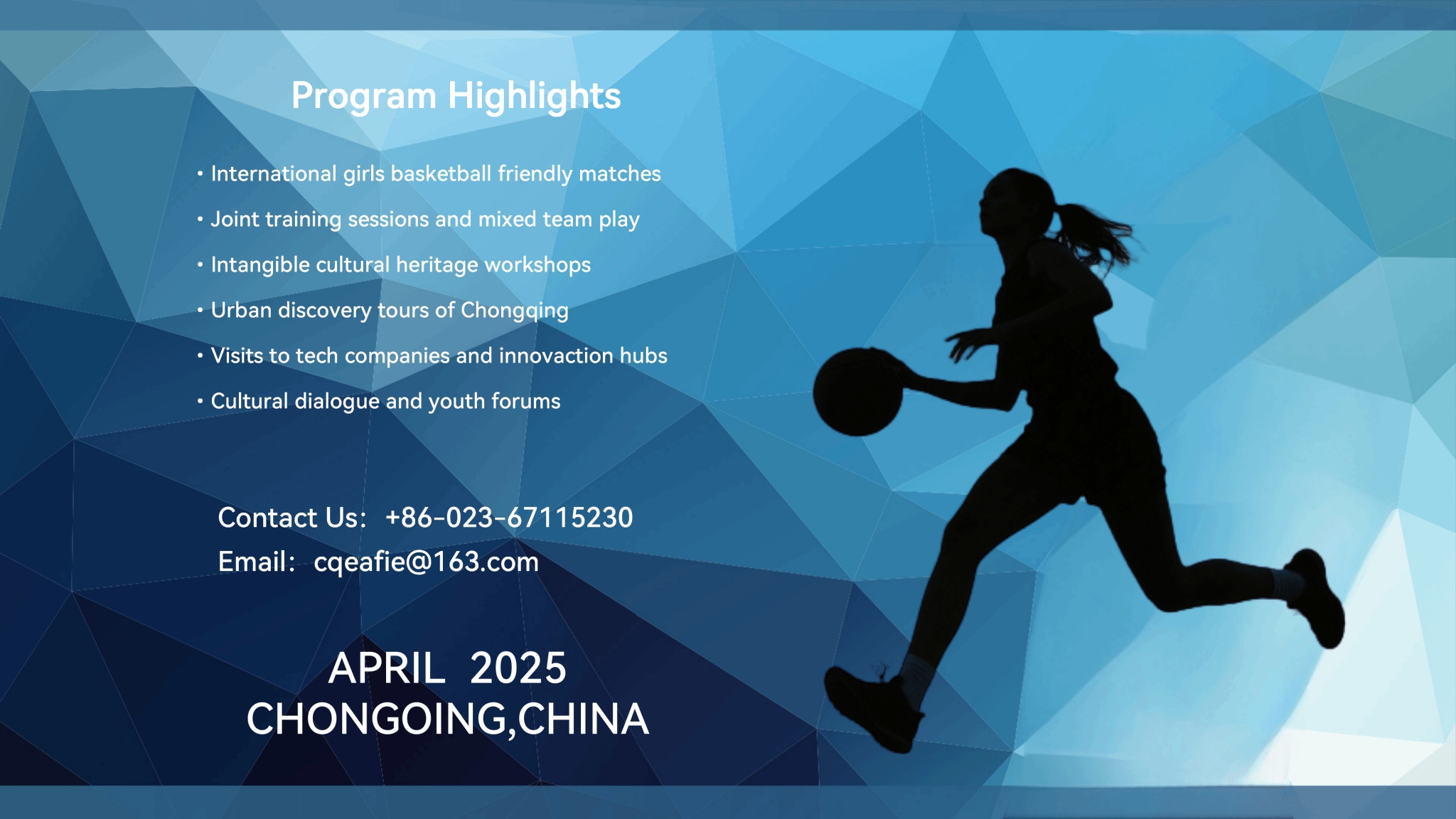 Program Highlights

• International girls basketball friendly matches
• Joint training sessions and mixed team play
• Intangible cultural heritage workshops
• Urban discovery tours of Chongqing
• Visits to tech companies and innovaction hubs
• Cultural dialogue and youth forums

Contact Us: +86-023-67115230
Email: cqeafie@163.com

APRIL 2025
CHONGOING,CHINA